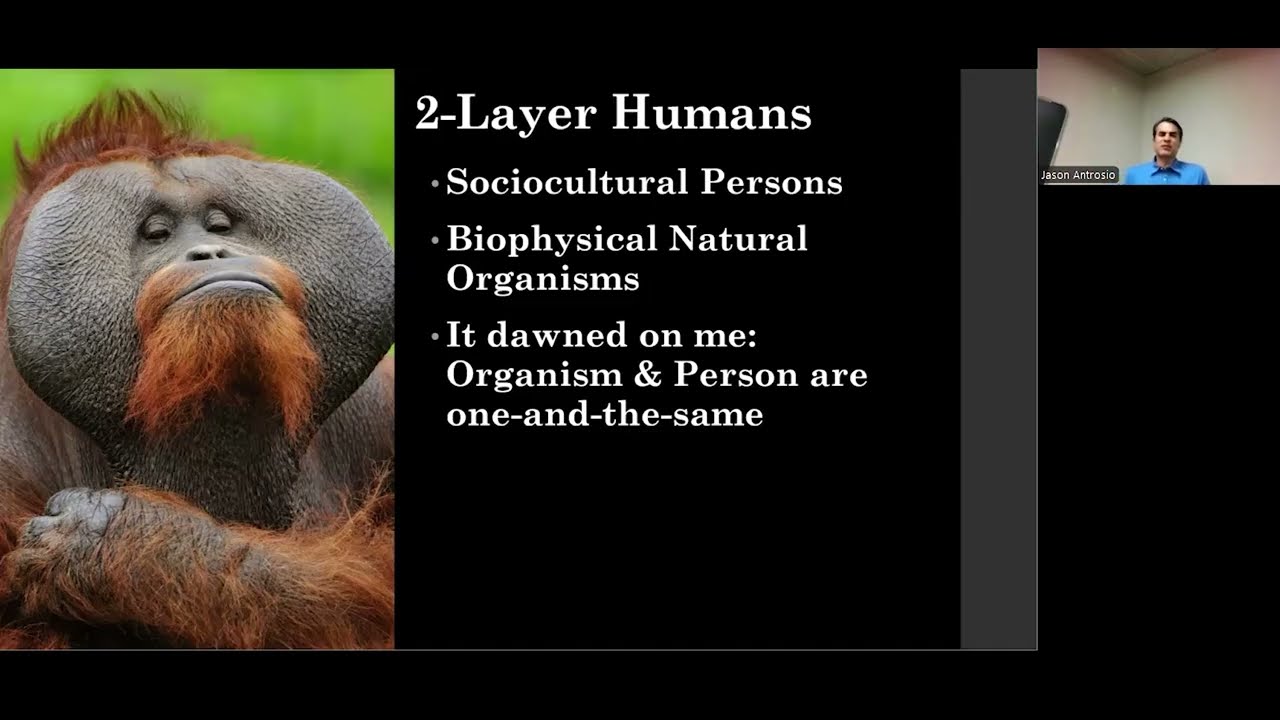 2-Layer Humans

• Sociocultural Persons

• Biophysical Natural Organisms

• It dawned on me: Organism & Person are one-and-the-same

Jason Antrosio